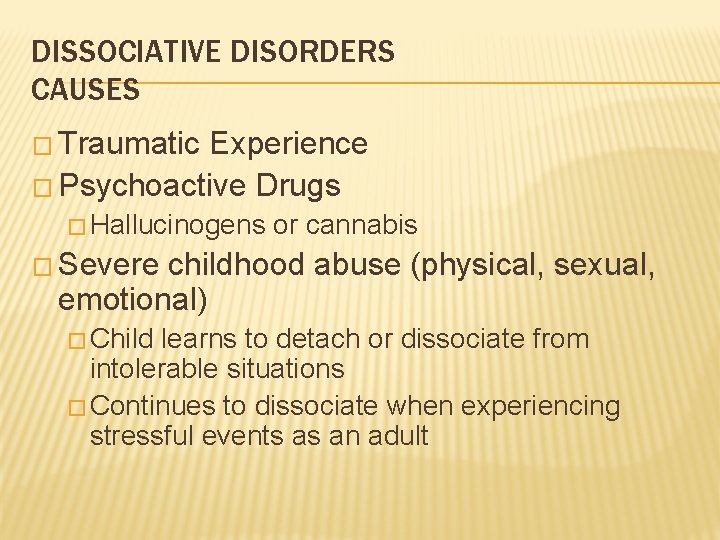 DISSOCIATIVE DISORDERS
CAUSES

□ Traumatic Experience
□ Psychoactive Drugs
□ Hallucinogens or cannabis
□ Severe childhood abuse (physical, sexual, emotional)
□ Child learns to detach or dissociate from intolerable situations
□ Continues to dissociate when experiencing stressful events as an adult